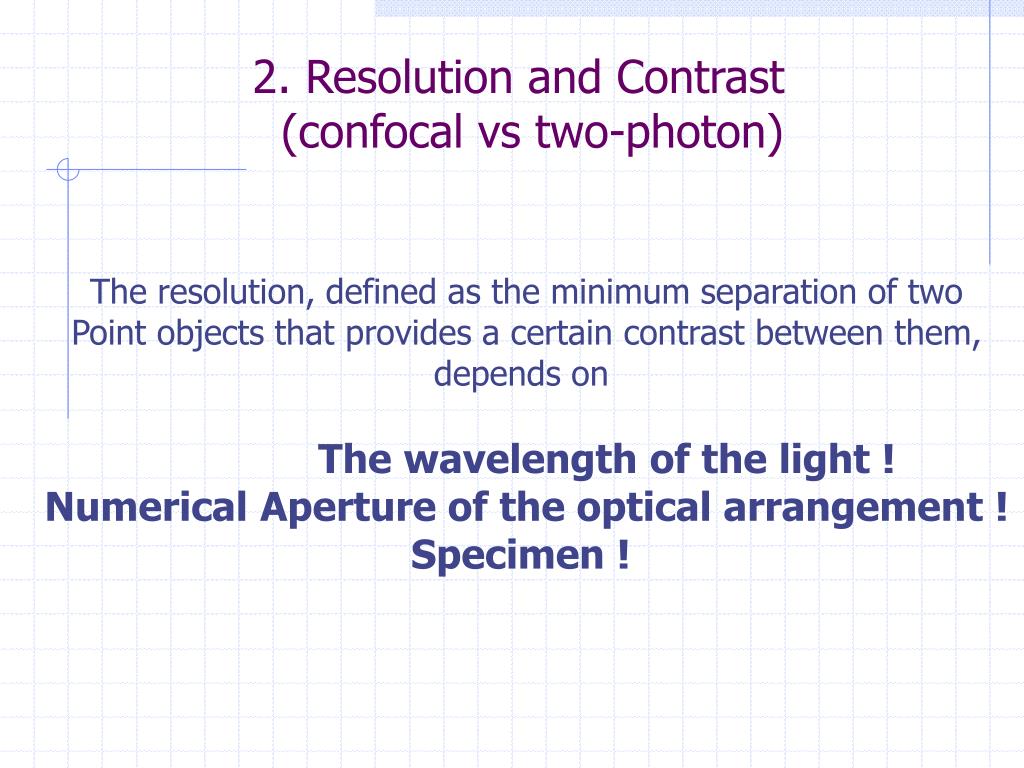 2. Resolution and Contrast
(confocal vs two-photon)

The resolution, defined as the minimum separation of two Point objects that provides a certain contrast between them, depends on

The wavelength of the light !
Numerical Aperture of the optical arrangement !
Specimen !